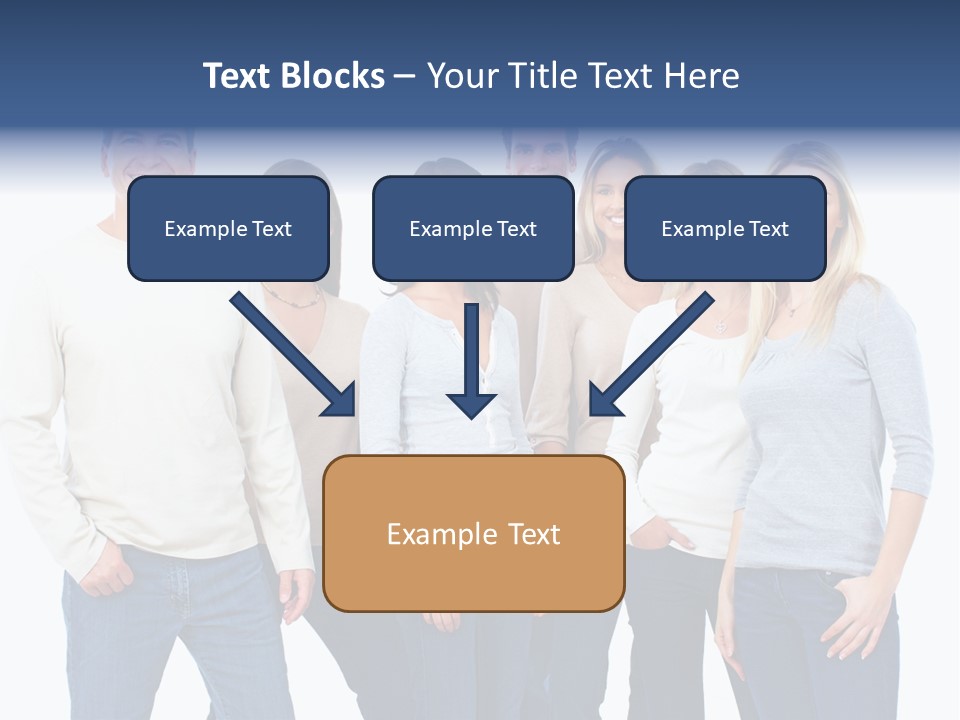 Text Blocks – Your Title Text Here

Example Text

Example Text

Example Text

Example Text